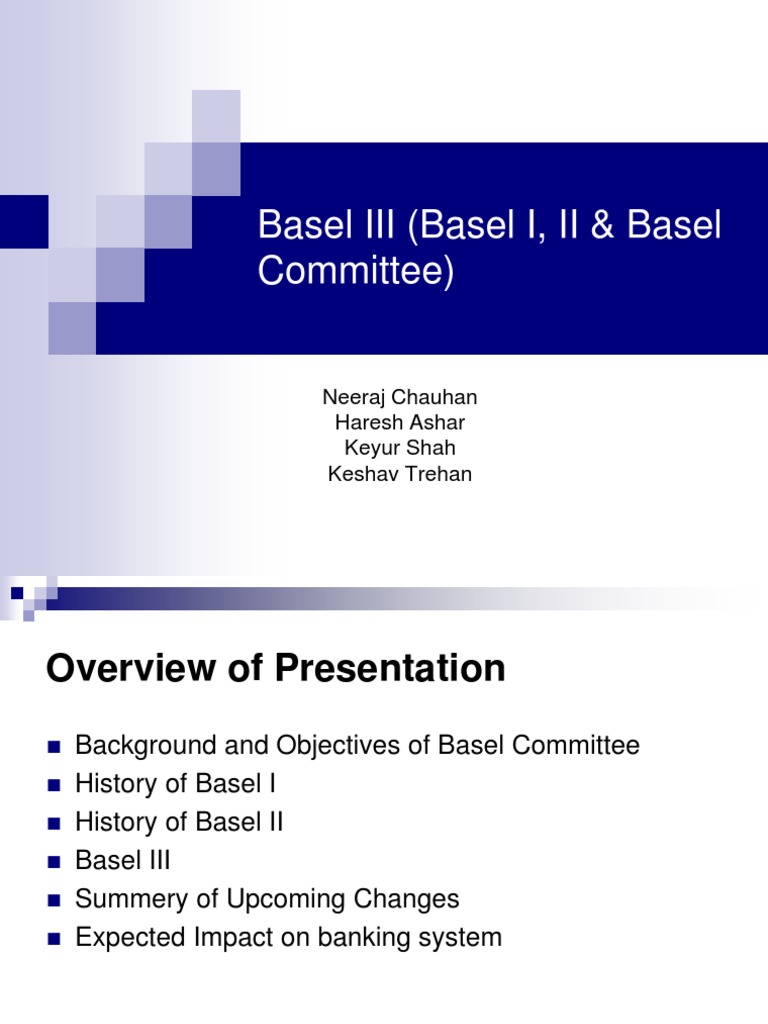 Basel III (Basel I, II & Basel Committee)

Neeraj Chauhan
Haresh Ashar
Keyur Shah
Keshav Trehan

Overview of Presentation

- Background and Objectives of Basel Committee
- History of Basel I
- History of Basel II
- Basel III
- Summery of Upcoming Changes
- Expected Impact on banking system